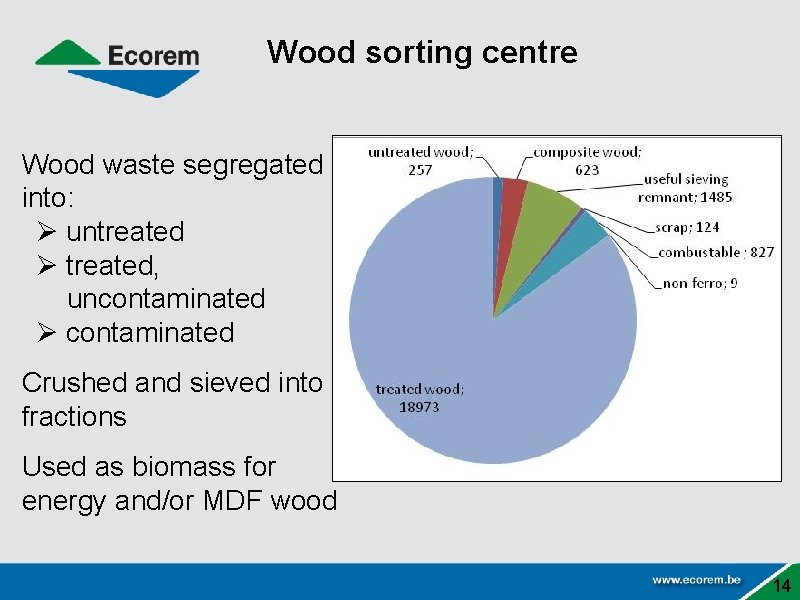 Ecorem

Wood sorting centre

Wood waste segregated into:
➢ untreated
➢ treated, uncontaminated
➢ contaminated

Crushed and sieved into fractions

Used as biomass for energy and/or MDF wood

untreated wood; 257
composite wood; 623
useful sieving remnant; 1485
scrap; 124
combustable ; 827
non ferro; 9
treated wood; 18973

www.ecorem.be

14